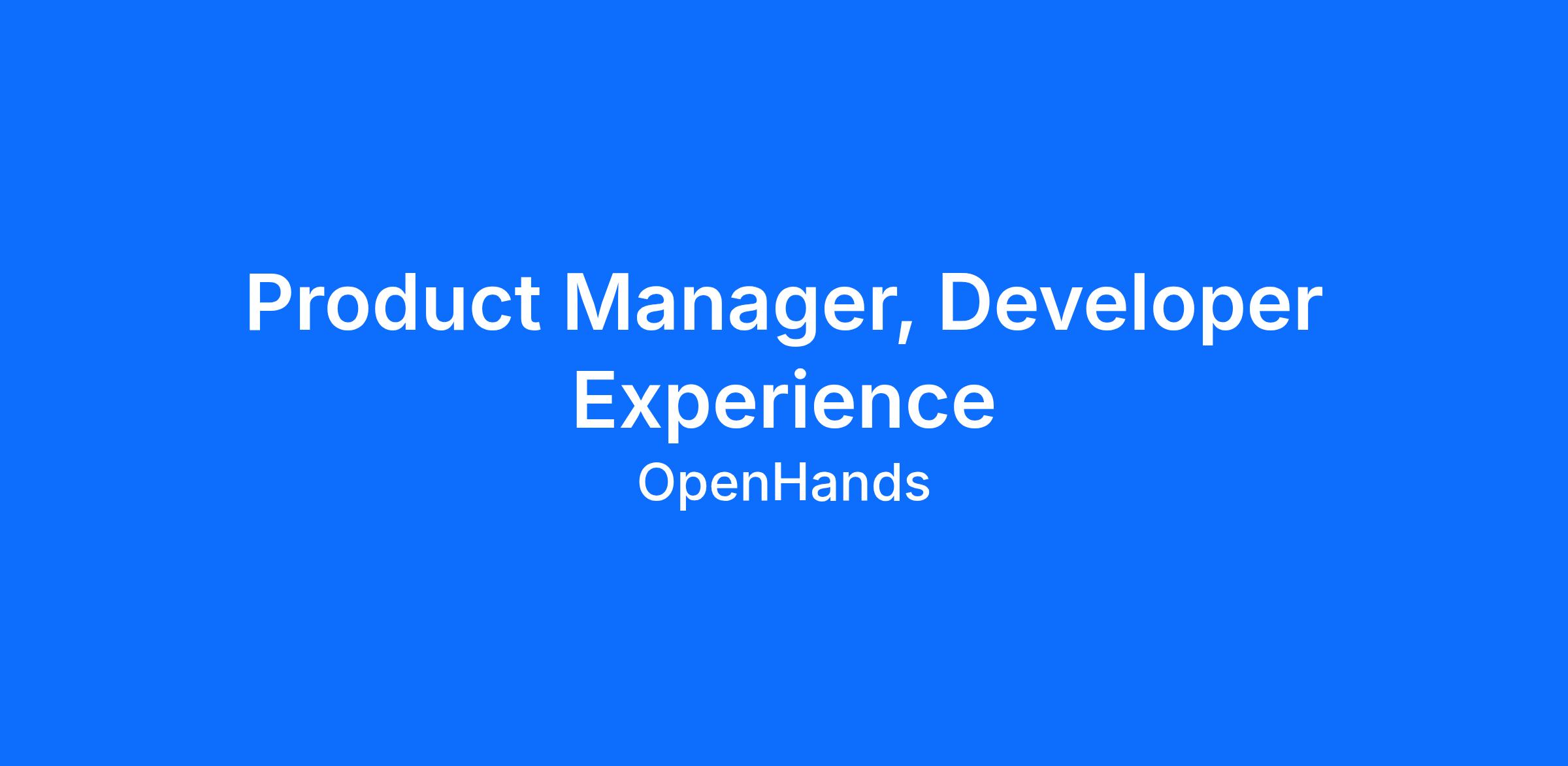 Product Manager, Developer Experience

OpenHands